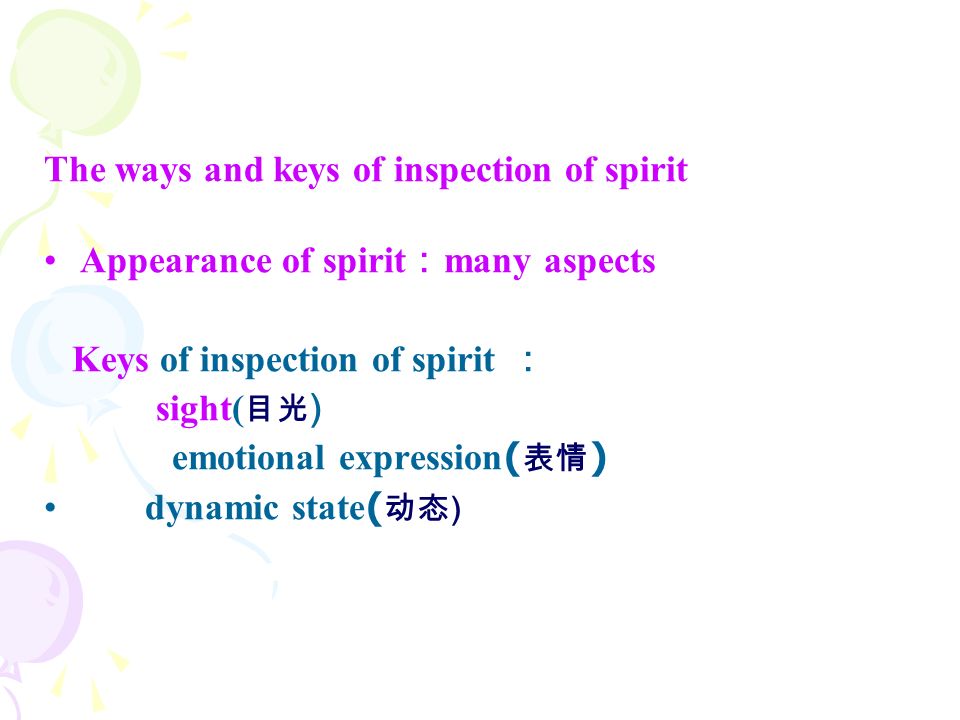 The ways and keys of inspection of spirit

• Appearance of spirit：many aspects

Keys of inspection of spirit ：
sight(目光）
emotional expression（表情）
• dynamic state(动态)